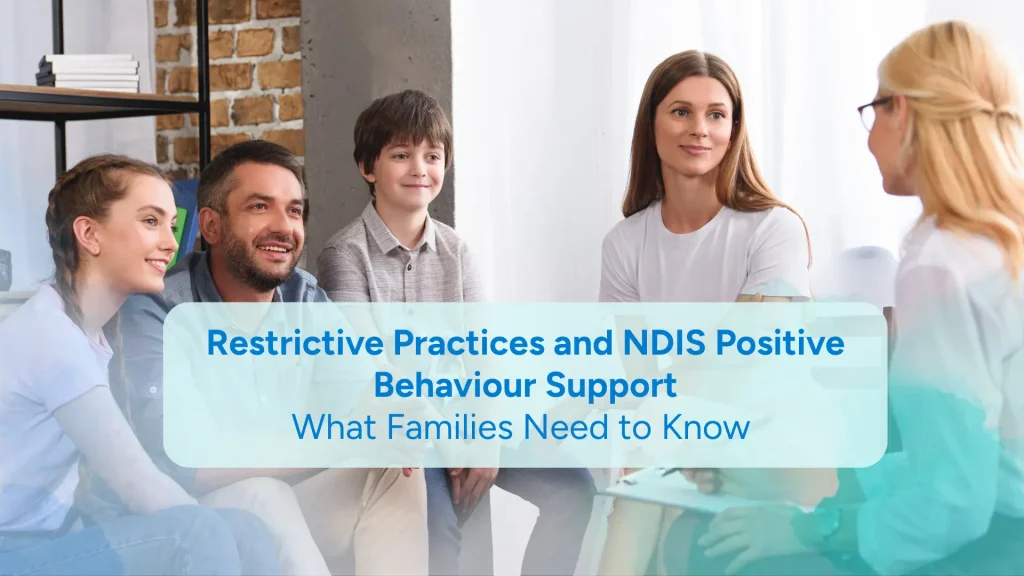 Restrictive Practices and NDIS Positive Behaviour Support
What Families Need to Know